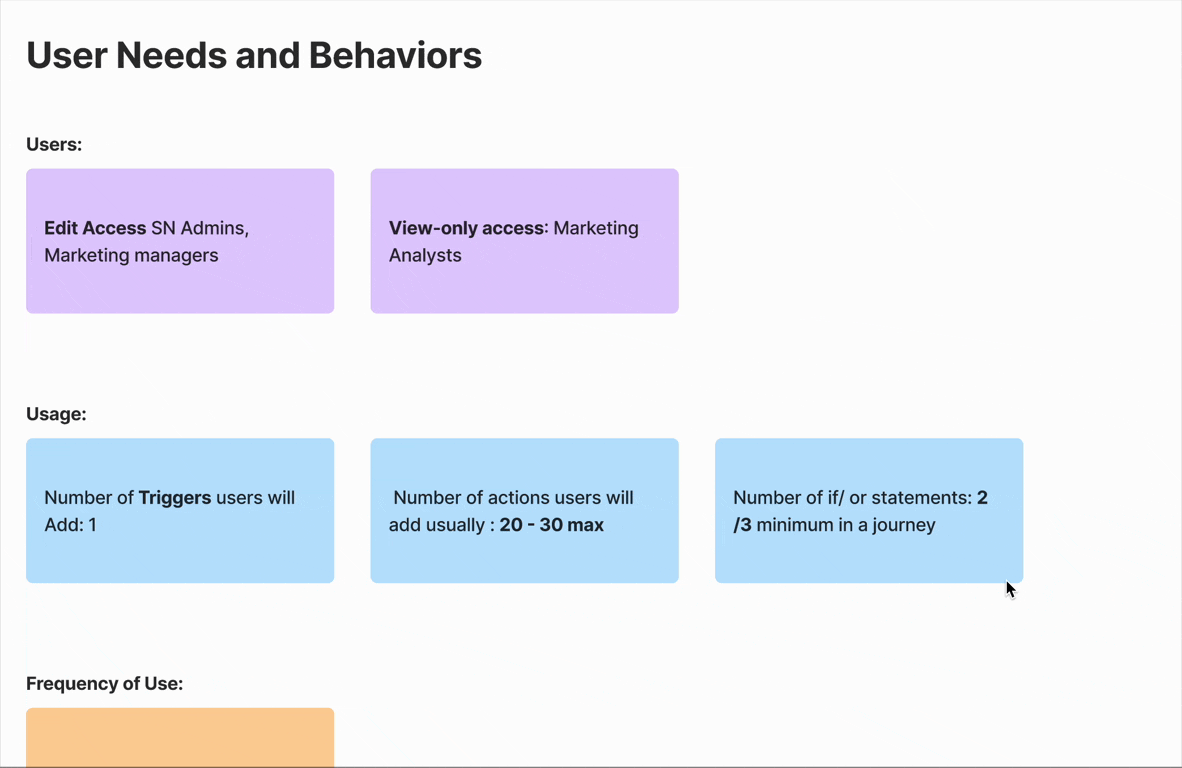 User Needs and Behaviors

Users:

Edit Access SN Admins, Marketing managers

View-only access: Marketing Analysts

Usage:

Number of Triggers users will Add: 1

Number of actions users will add usually : 20 - 30 max

Number of if/ or statements: 2 /3 minimum in a journey

Frequency of Use: